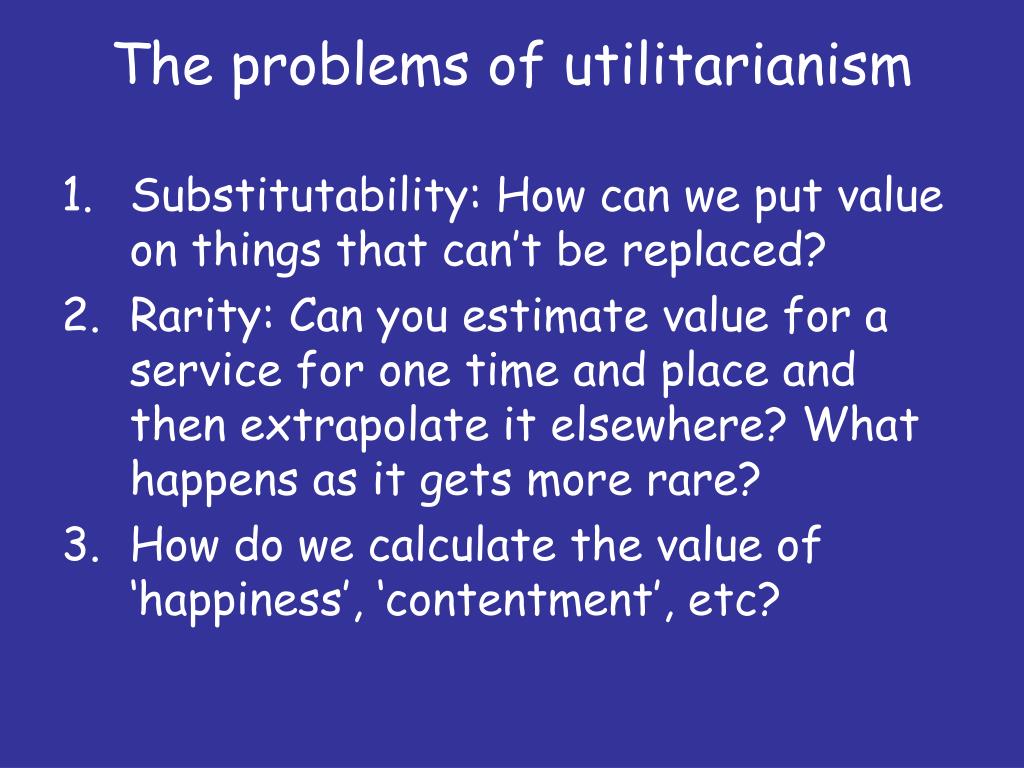 The problems of utilitarianism

1. Substitutability: How can we put value on things that can’t be replaced?
2. Rarity: Can you estimate value for a service for one time and place and then extrapolate it elsewhere? What happens as it gets more rare?
3. How do we calculate the value of ‘happiness’, ‘contentment’, etc?